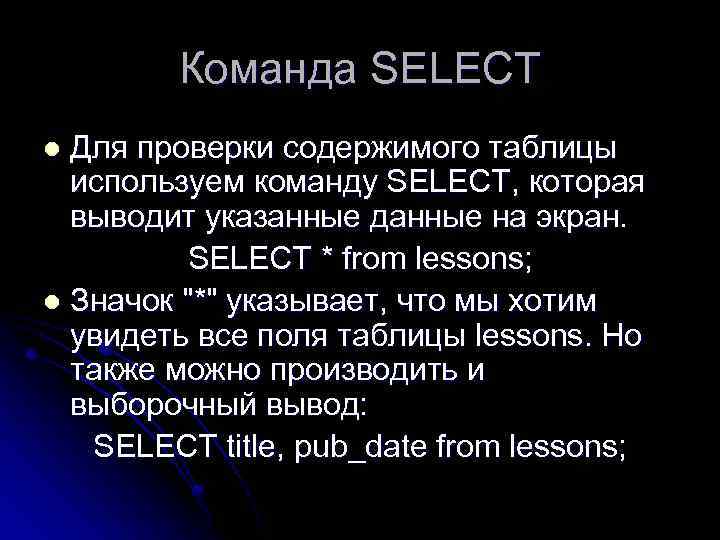 Команда SELECT

Для проверки содержимого таблицы используем команду SELECT, которая выводит указанные данные на экран.

SELECT * from lessons;

Значок "*" указывает, что мы хотим увидеть все поля таблицы lessons. Но также можно производить и выборочный вывод:

SELECT title, pub_date from lessons;